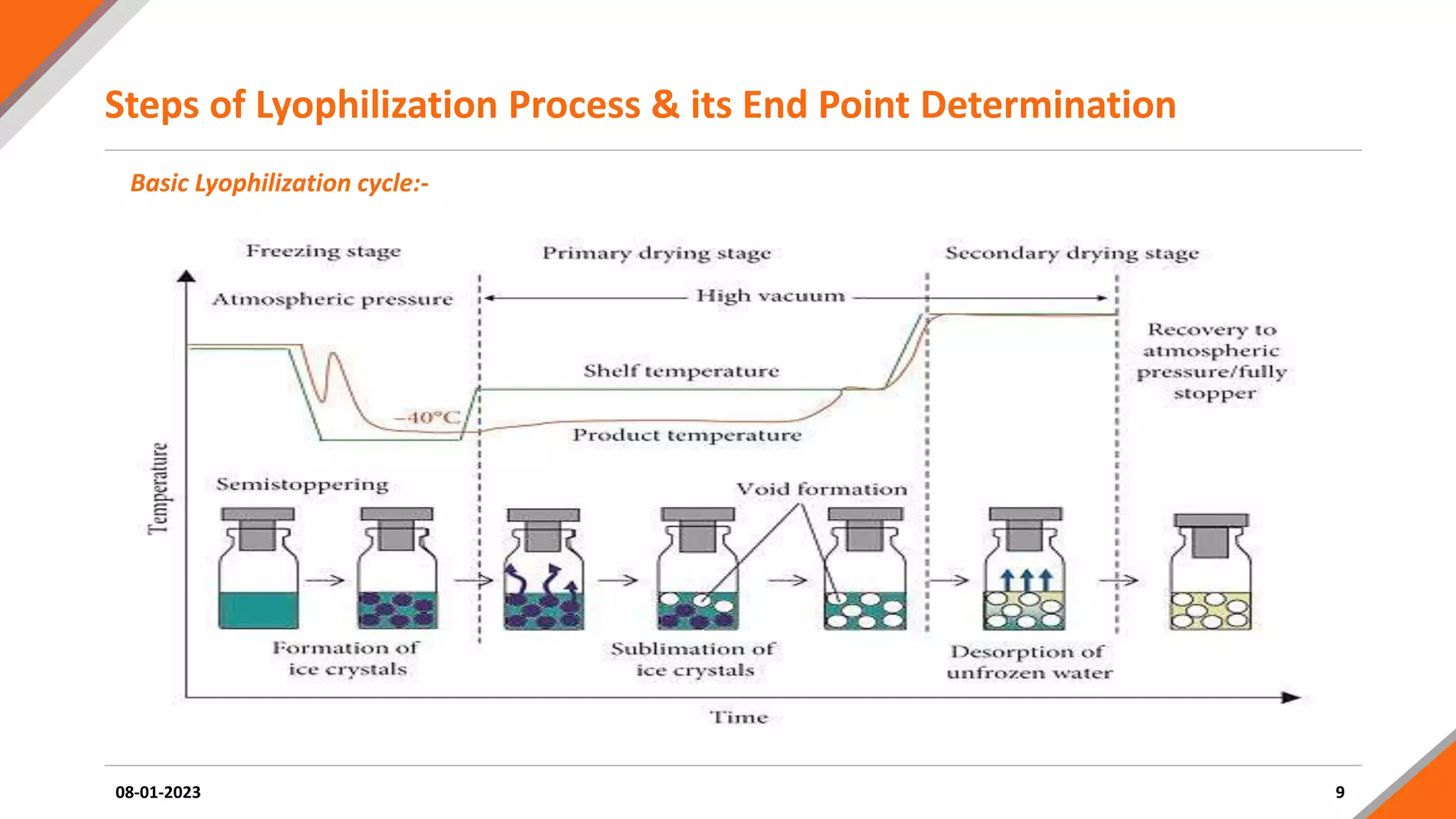 Steps of Lyophilization Process & its End Point Determination

Basic Lyophilization cycle:-

Freezing stage

Primary drying stage

Secondary drying stage

Atmospheric pressure

High vacuum

Recovery to atmospheric pressure/fully stopper

Shelf temperature

−40°C

Product temperature

Temperature

Semistoppering

Void formation

Formation of ice crystals

Sublimation of ice crystals

Desorption of unfrozen water

Time

08-01-2023

9